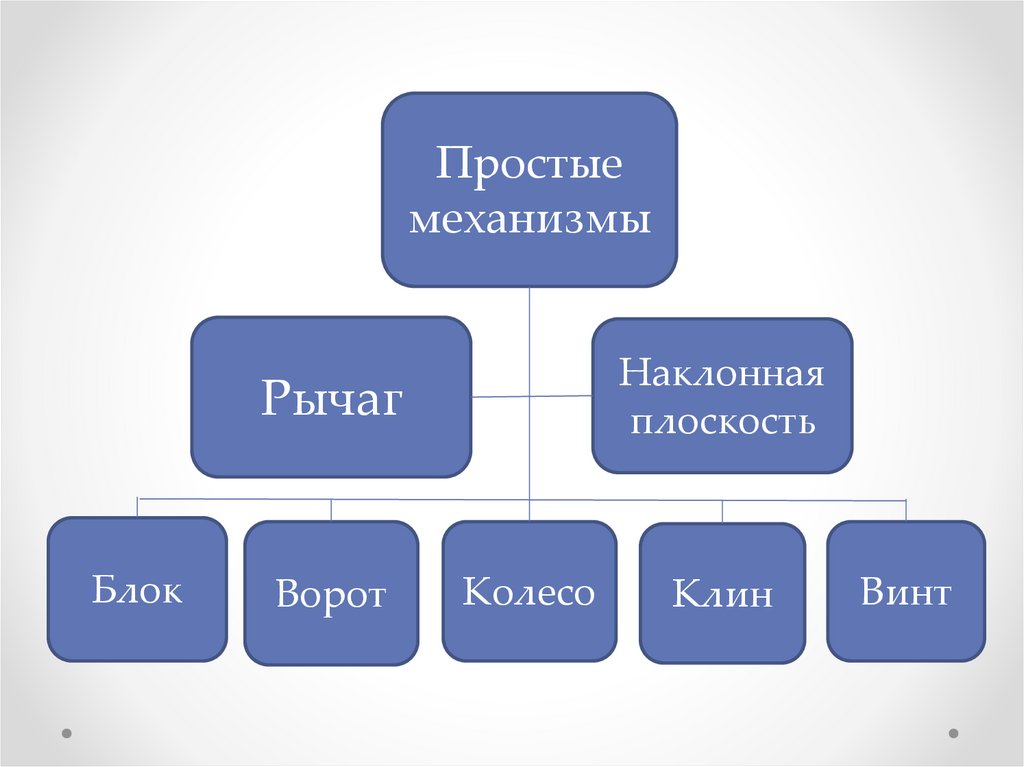 Простые механизмы

Рычаг

Наклонная плоскость

Блок

Ворот

Колесо

Клин

Винт